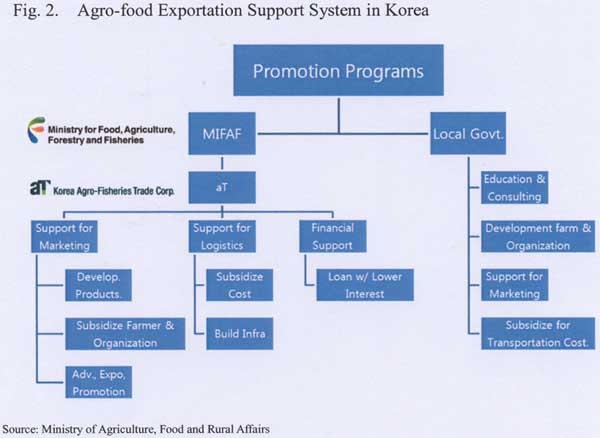 Fig. 2. Agro-food Exportation Support System in Korea

Promotion Programs

Ministry for Food, Agriculture, Forestry and Fisheries

MIFAF

Local Govt.

aT Korea Agro-Fisheries Trade Corp.

aT

Support for Marketing

Develop. Products.

Subsidize Farmer & Organization

Adv., Expo, Promotion

Support for Logistics

Subsidize Cost

Build Infra

Financial Support

Loan w/ Lower Interest

Education & Consulting

Development farm & Organization

Support for Marketing

Subsidize for Transportation Cost.

Source: Ministry of Agriculture, Food and Rural Affairs